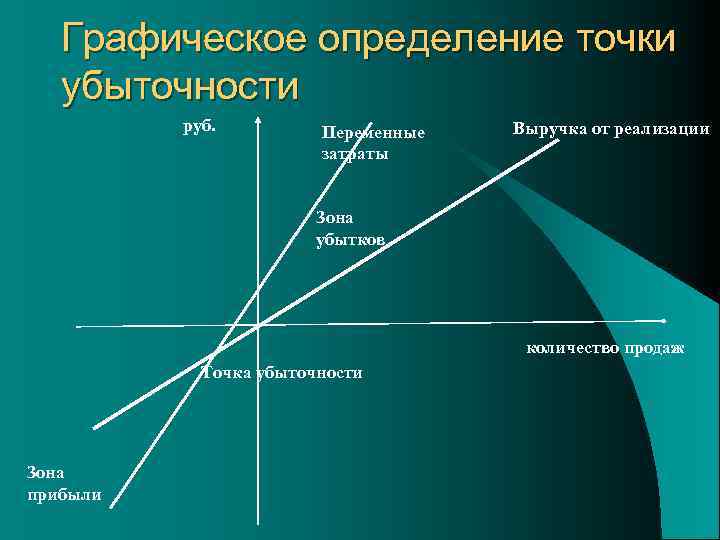 Графическое определение точки убыточности

руб.

Переменные затраты

Выручка от реализации

Зона убытков

количество продаж

Точка убыточности

Зона прибыли